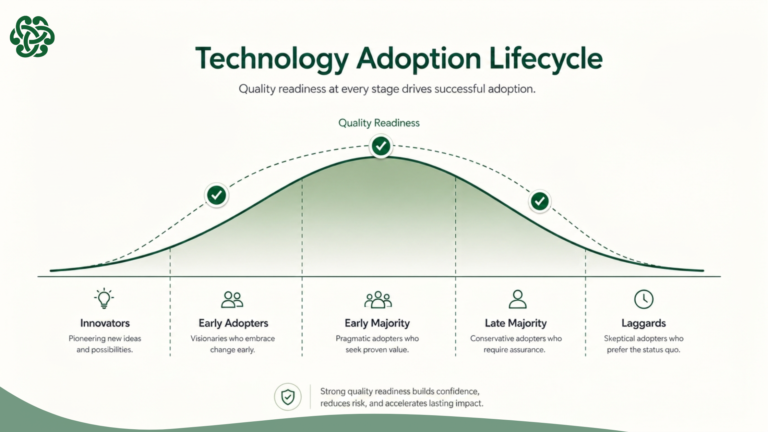 Technology Adoption Lifecycle

Quality readiness at every stage drives successful adoption.

Quality Readiness

Innovators
Pioneering new ideas and possibilities.

Early Adopters
Visionaries who embrace change early.

Early Majority
Pragmatic adopters who seek proven value.

Late Majority
Conservative adopters who require assurance.

Laggards
Skeptical adopters who prefer the status quo.

Strong quality readiness builds confidence, reduces risk, and accelerates lasting impact.